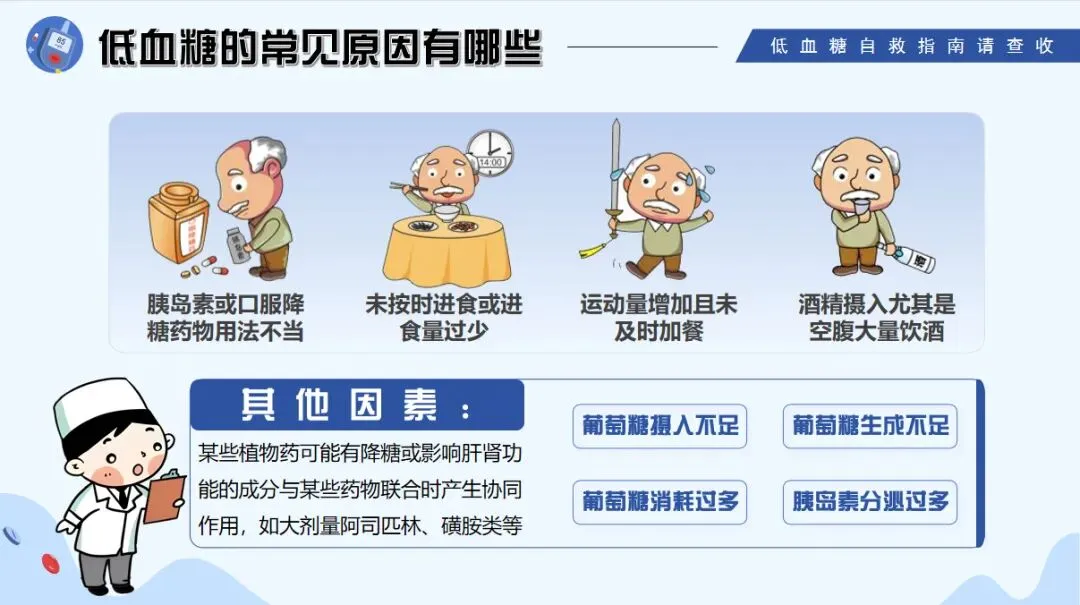 低血糖的常见原因有哪些

低血糖自救指南请查收

14:00

胰岛素或口服降糖药物用法不当

未按时进食或进食量过少

运动量增加且未及时加餐

酒精摄入尤其是空腹大量饮酒

其他因素：

某些植物药可能有降糖或影响肝肾功能的成分与某些药物联合时产生协同作用，如大剂量阿司匹林、磺胺类等

葡萄糖摄入不足

葡萄糖生成不足

葡萄糖消耗过多

胰岛素分泌过多